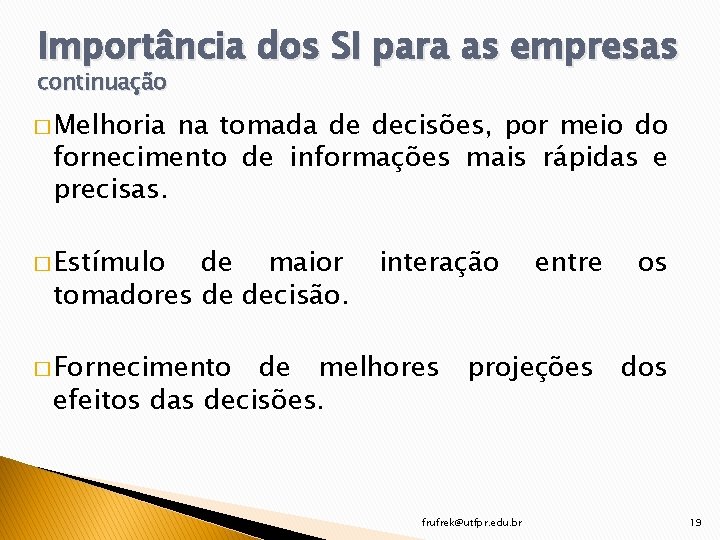 Importância dos SI para as empresas
continuação

□ Melhoria na tomada de decisões, por meio do fornecimento de informações mais rápidas e precisas.

□ Estímulo de maior interação entre os tomadores de decisão.

□ Fornecimento de melhores projeções dos efeitos das decisões.

frufrek@utfpr.edu.br

19